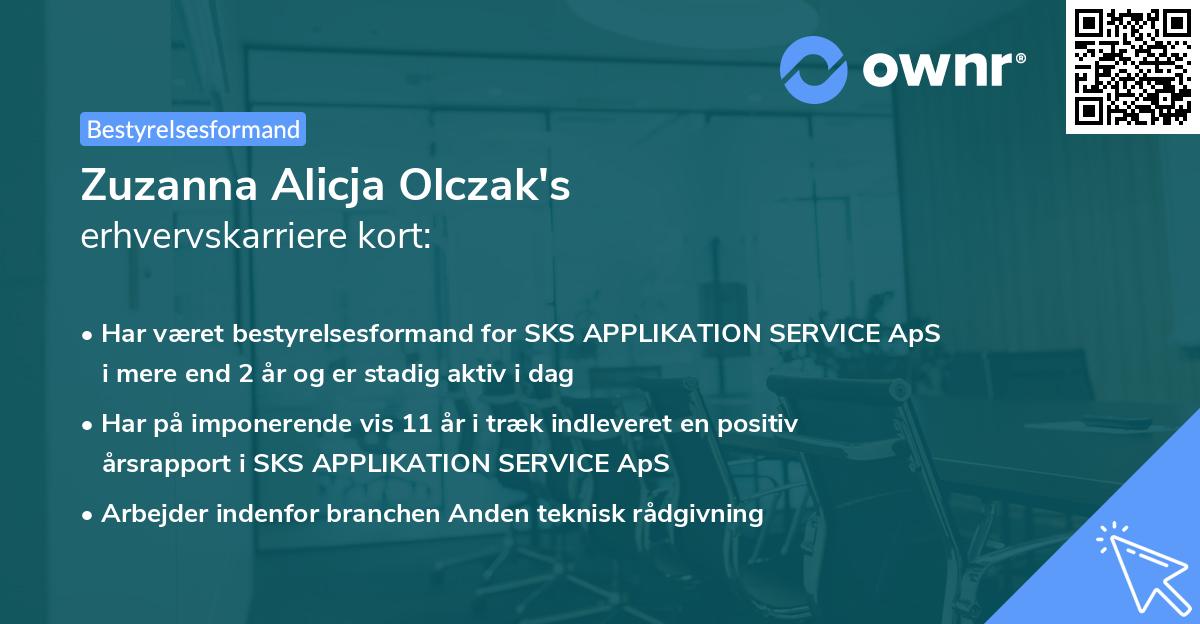 ownr®

Bestyrelsesformand

Zuzanna Alicja Olczak's
erhvervskarriere kort:

• Har været bestyrelsesformand for SKS APPLIKATION SERVICE ApS i mere end 2 år og er stadig aktiv i dag

• Har på imponerende vis 11 år i træk indleveret en positiv årsrapport i SKS APPLIKATION SERVICE ApS

• Arbejder indenfor branchen Anden teknisk rådgivning